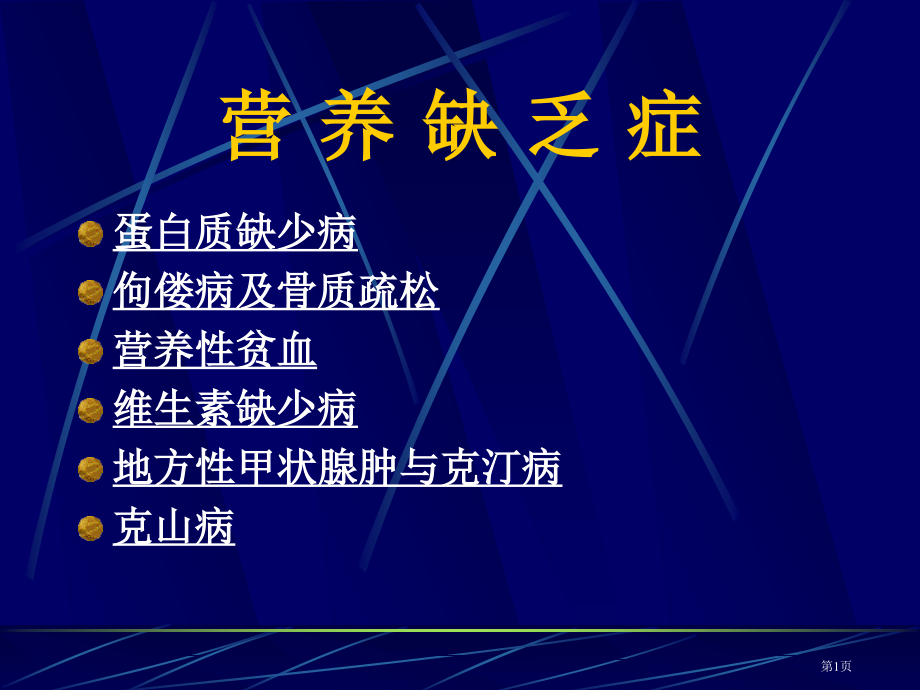 营 养 缺 乏 症

蛋白质缺少病
佝偻病及骨质疏松
营养性贫血
维生素缺少病
地方性甲状腺肿与克汀病
克山病

第1页